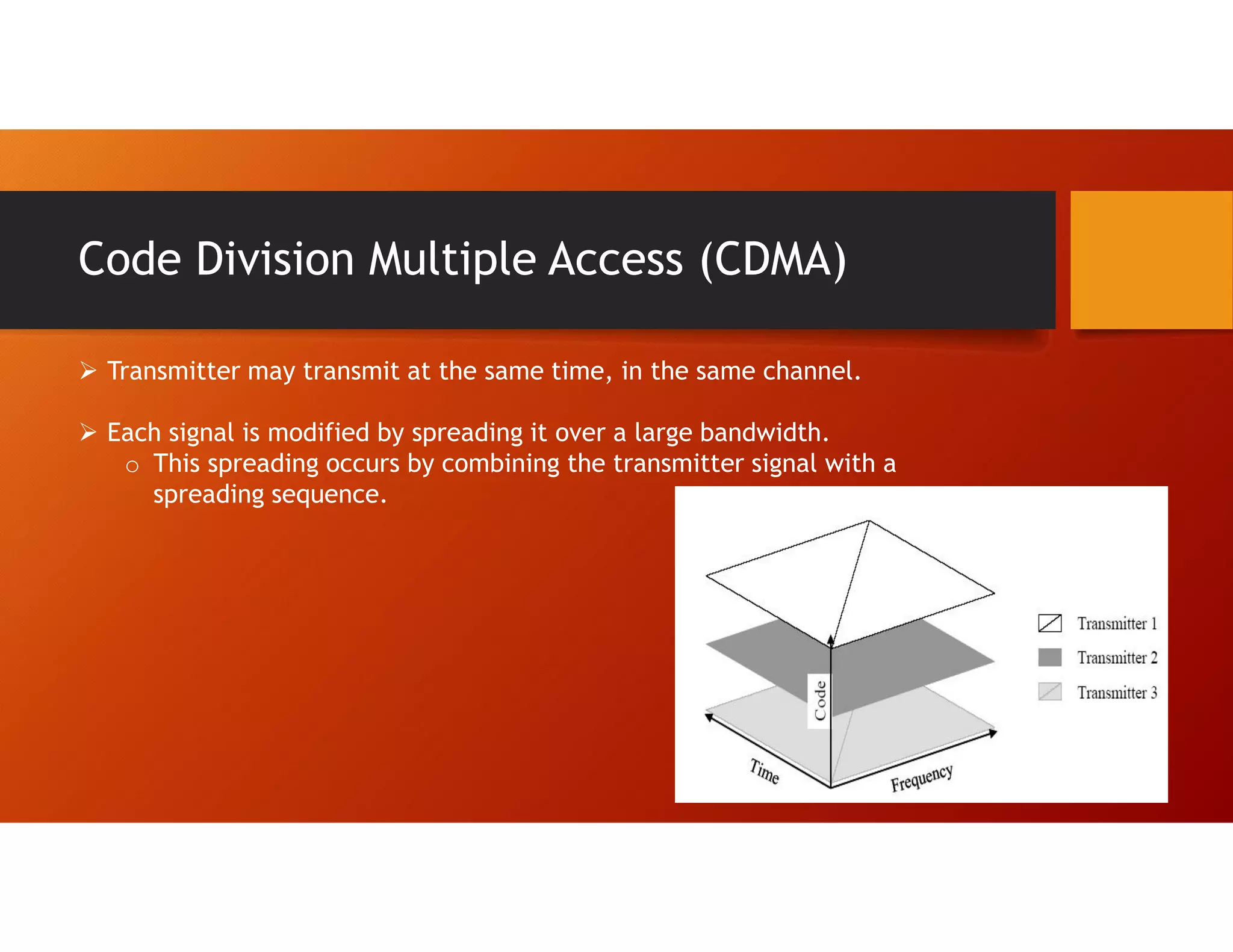 Code Division Multiple Access (CDMA)

➢ Transmitter may transmit at the same time, in the same channel.

➢ Each signal is modified by spreading it over a large bandwidth.
o This spreading occurs by combining the transmitter signal with a spreading sequence.

Transmitter 1
Transmitter 2
Transmitter 3
Code
Time
Frequency